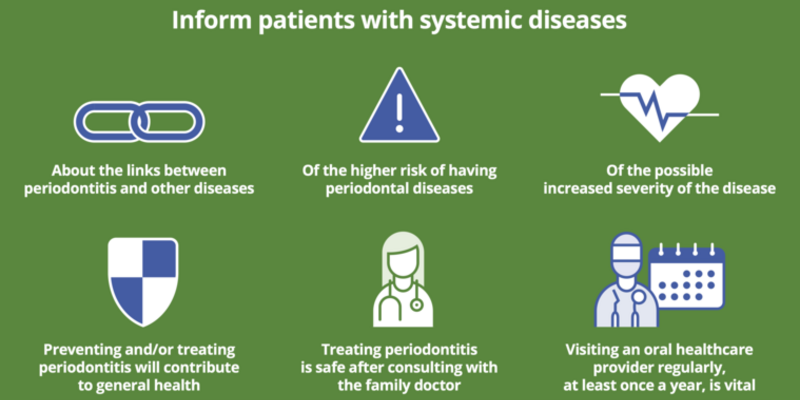 Inform patients with systemic diseases

About the links between periodontitis and other diseases

Of the higher risk of having periodontal diseases

Of the possible increased severity of the disease

Preventing and/or treating periodontitis will contribute to general health

Treating periodontitis is safe after consulting with the family doctor

Visiting an oral healthcare provider regularly, at least once a year, is vital